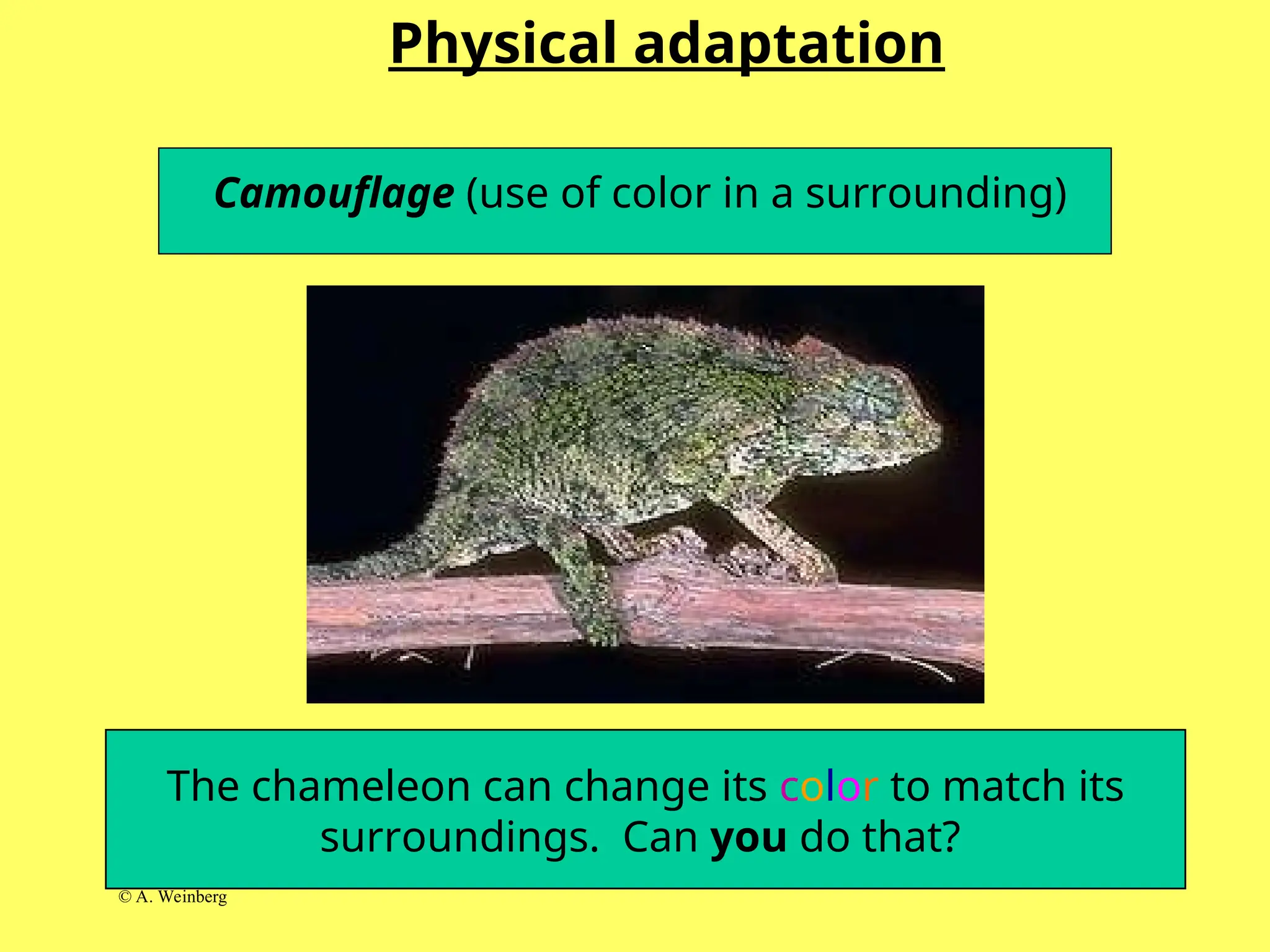 Physical adaptation

Camouflage (use of color in a surrounding)

The chameleon can change its color to match its surroundings.  Can you do that?

© A. Weinberg